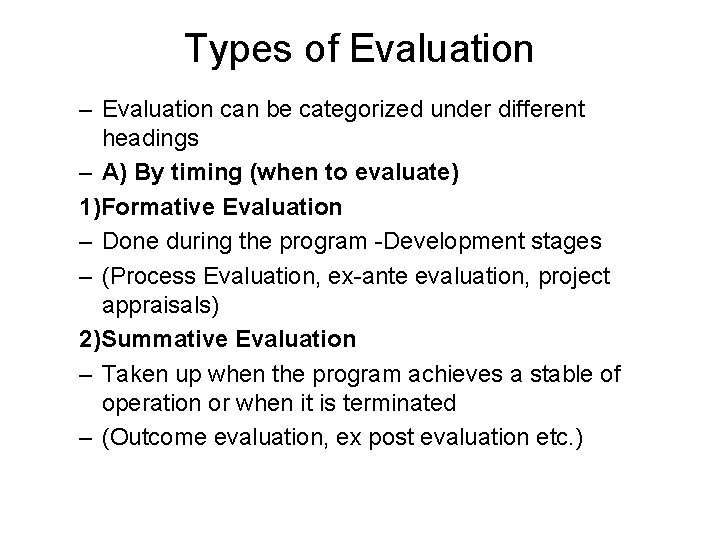 Types of Evaluation

– Evaluation can be categorized under different headings
– A) By timing (when to evaluate)
1)Formative Evaluation
– Done during the program -Development stages
– (Process Evaluation, ex-ante evaluation, project appraisals)
2)Summative Evaluation
– Taken up when the program achieves a stable of operation or when it is terminated
– (Outcome evaluation, ex post evaluation etc.)